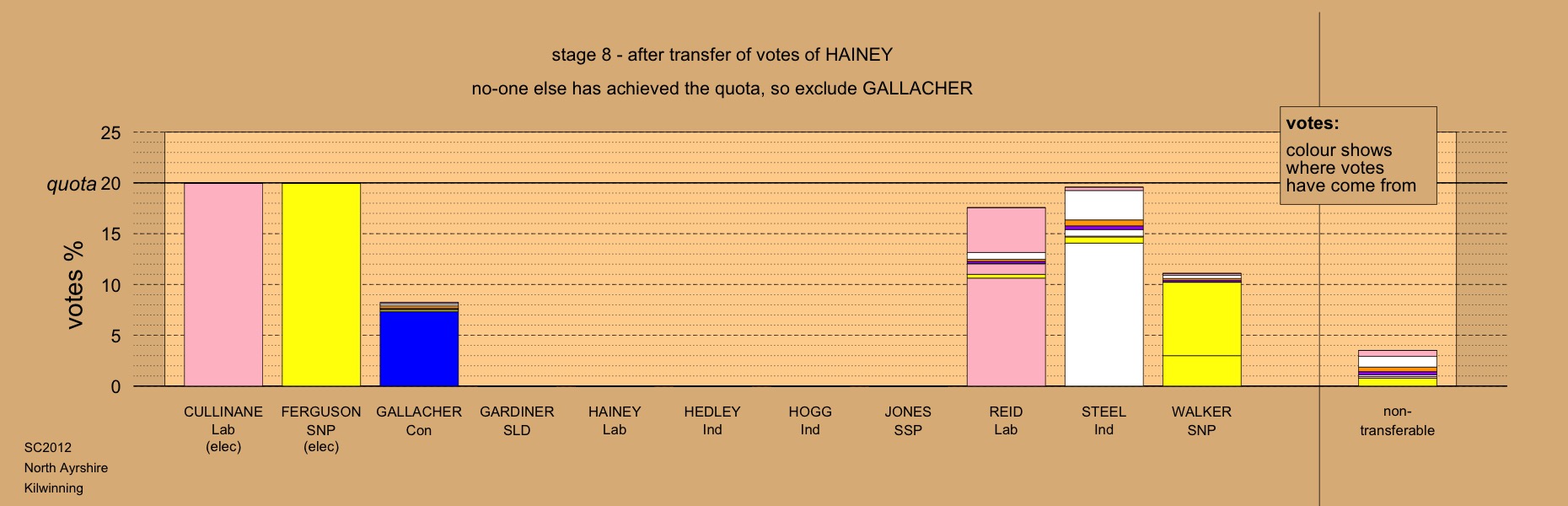 stage 8 - after transfer of votes of HAINEY

no-one else has achieved the quota, so exclude GALLACHER

votes:
colour shows where votes have come from

25
quota 20
15
10
5
0

votes %

CULLINANE Lab (elec)
FERGUSON SNP (elec)
GALLACHER Con
GARDINER SLD
HAINEY Lab
HEDLEY Ind
HOGG Ind
JONES SSP
REID Lab
STEEL Ind
WALKER SNP
non-transferable

SC2012
North Ayrshire
Kilwinning